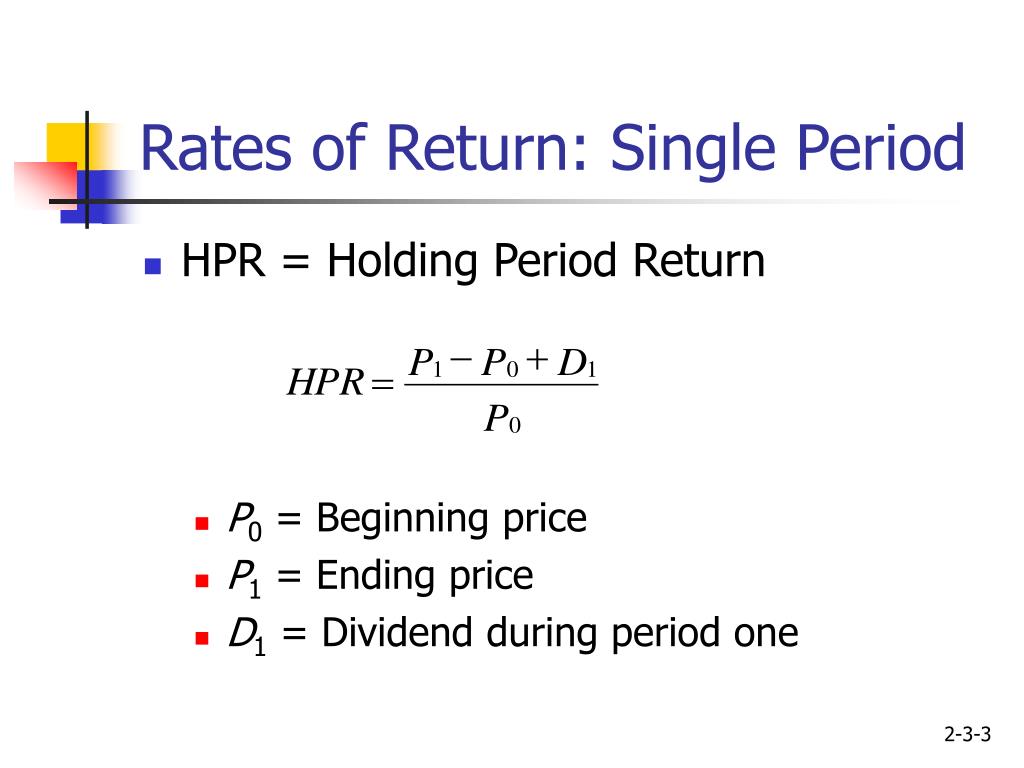 Rates of Return: Single Period

HPR = Holding Period Return

$HPR = \frac{P_1 - P_0 + D_1}{P_0}$

$P_0$ = Beginning price
$P_1$ = Ending price
$D_1$ = Dividend during period one

2-3-3